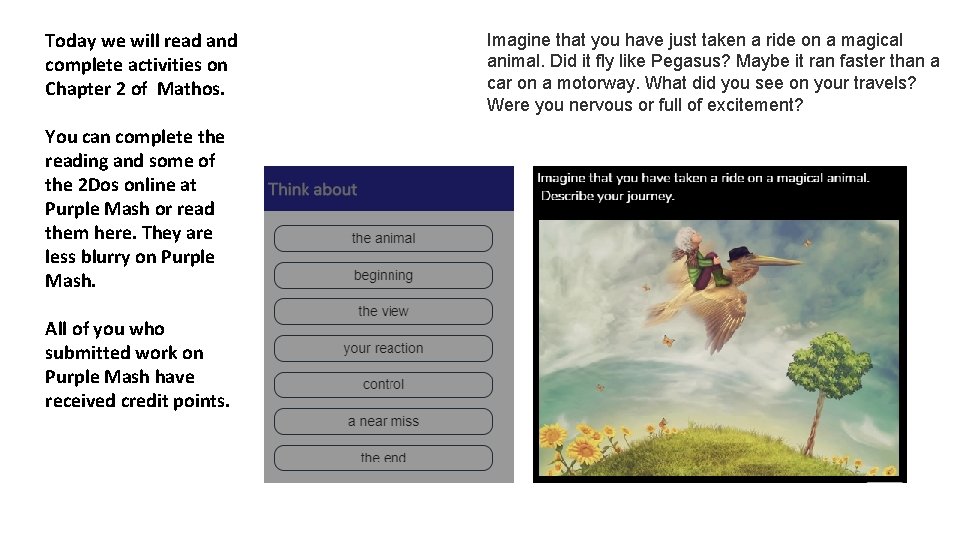 Today we will read and complete activities on Chapter 2 of Mathos.

You can complete the reading and some of the 2Dos online at Purple Mash or read them here. They are less blurry on Purple Mash.

All of you who submitted work on Purple Mash have received credit points.

Imagine that you have just taken a ride on a magical animal. Did it fly like Pegasus? Maybe it ran faster than a car on a motorway. What did you see on your travels? Were you nervous or full of excitement?

Think about

the animal

beginning

the view

your reaction

control

a near miss

the end

Imagine that you have taken a ride on a magical animal. Describe your journey.